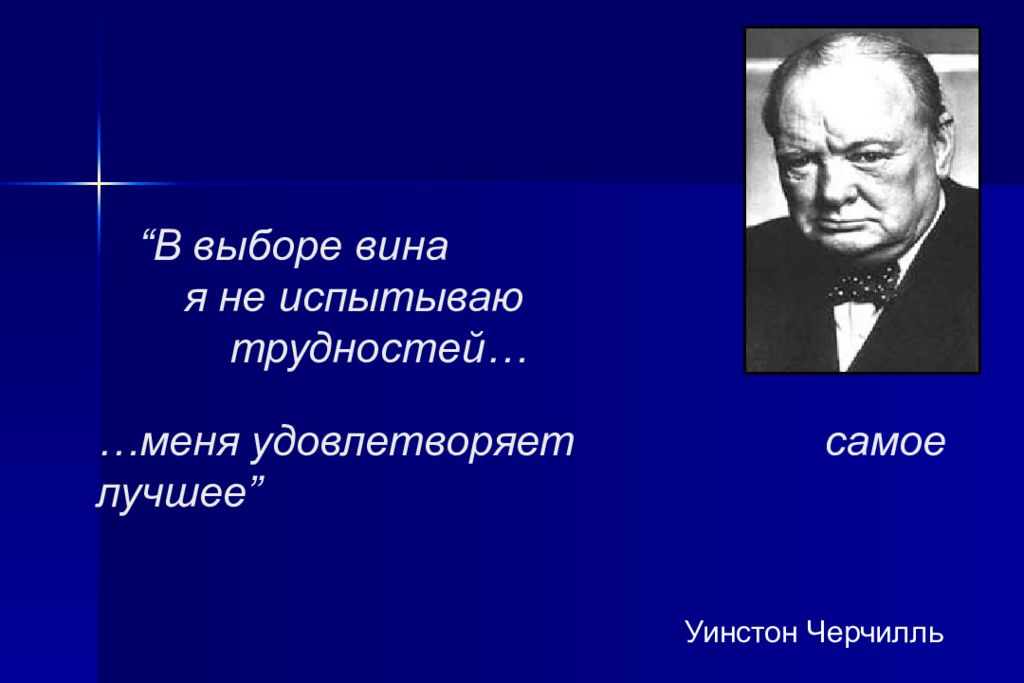 “В выборе вина
я не испытываю
трудностей…

…меня удовлетворяет самое лучшее”

Уинстон Черчилль